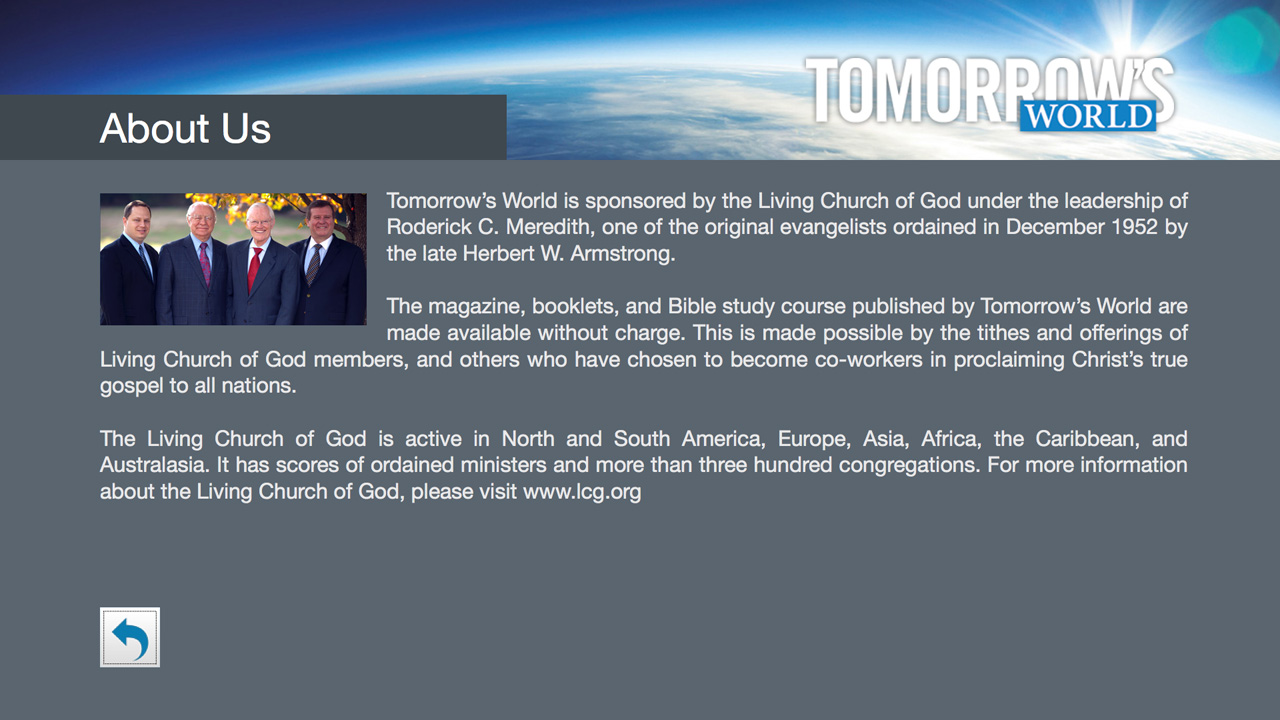 TOMORROW'S WORLD

About Us

Tomorrow's World is sponsored by the Living Church of God under the leadership of Roderick C. Meredith, one of the original evangelists ordained in December 1952 by the late Herbert W. Armstrong.

The magazine, booklets, and Bible study course published by Tomorrow's World are made available without charge. This is made possible by the tithes and offerings of Living Church of God members, and others who have chosen to become co-workers in proclaiming Christ's true gospel to all nations.

The Living Church of God is active in North and South America, Europe, Asia, Africa, the Caribbean, and Australasia. It has scores of ordained ministers and more than three hundred congregations. For more information about the Living Church of God, please visit www.lcg.org